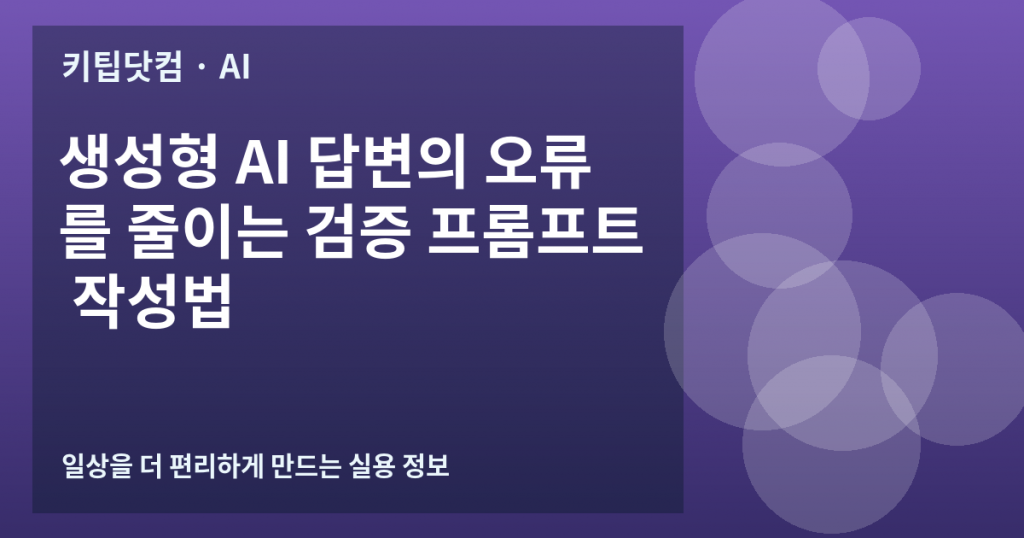 키팁닷컴 · AI

생성형 AI 답변의 오류를 줄이는 검증 프롬프트 작성법

일상을 더 편리하게 만드는 실용 정보